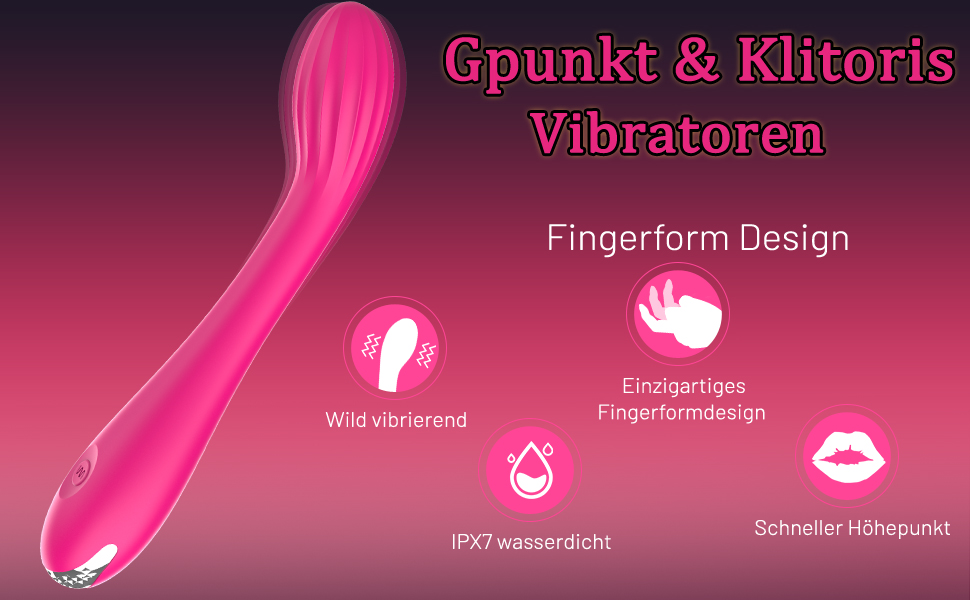 Gpunkt & Klitoris Vibratoren

Fingerform Design

Wild vibrierend

Einzigartiges Fingerformdesign

IPX7 wasserdicht

Schneller Höhepunkt